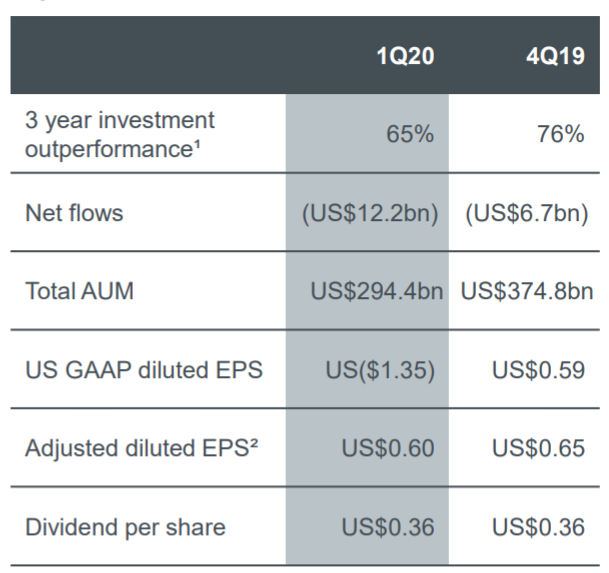 |  | 1Q20 | 4Q19 |
|---|---|---|
| 3 year investment outperformance¹ | 65% | 76% |
| Net flows | (US$12.2bn) | (US$6.7bn) |
| Total AUM | US$294.4bn | US$374.8bn |
| US GAAP diluted EPS | US($1.35) | US$0.59 |
| Adjusted diluted EPS² | US$0.60 | US$0.65 |
| Dividend per share | US$0.36 | US$0.36 |